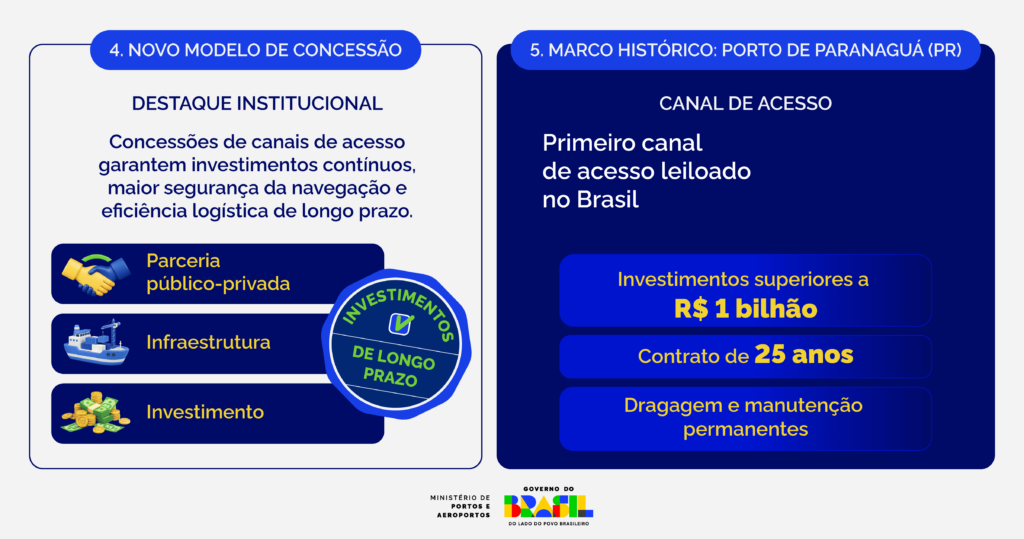 4. NOVO MODELO DE CONCESSÃO

DESTAQUE INSTITUCIONAL

Concessões de canais de acesso garantem investimentos contínuos, maior segurança da navegação e eficiência logística de longo prazo.

Parceria público-privada

Infraestrutura

Investimento

INVESTIMENTOS DE LONGO PRAZO

5. MARCO HISTÓRICO: PORTO DE PARANAGUÁ (PR)

CANAL DE ACESSO

Primeiro canal de acesso leiloado no Brasil

Investimentos superiores a R$ 1 bilhão

Contrato de 25 anos

Dragagem e manutenção permanentes

MINISTÉRIO DE PORTOS E AEROPORTOS

GOVERNO DO BRASIL
DO LADO DO POVO BRASILEIRO